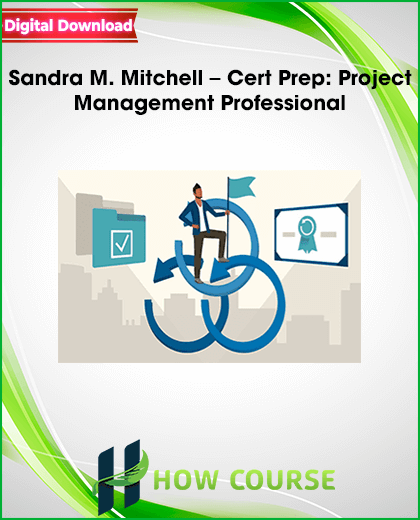 Digital Download

Sandra M. Mitchell – Cert Prep: Project Management Professional

HOW COURSE